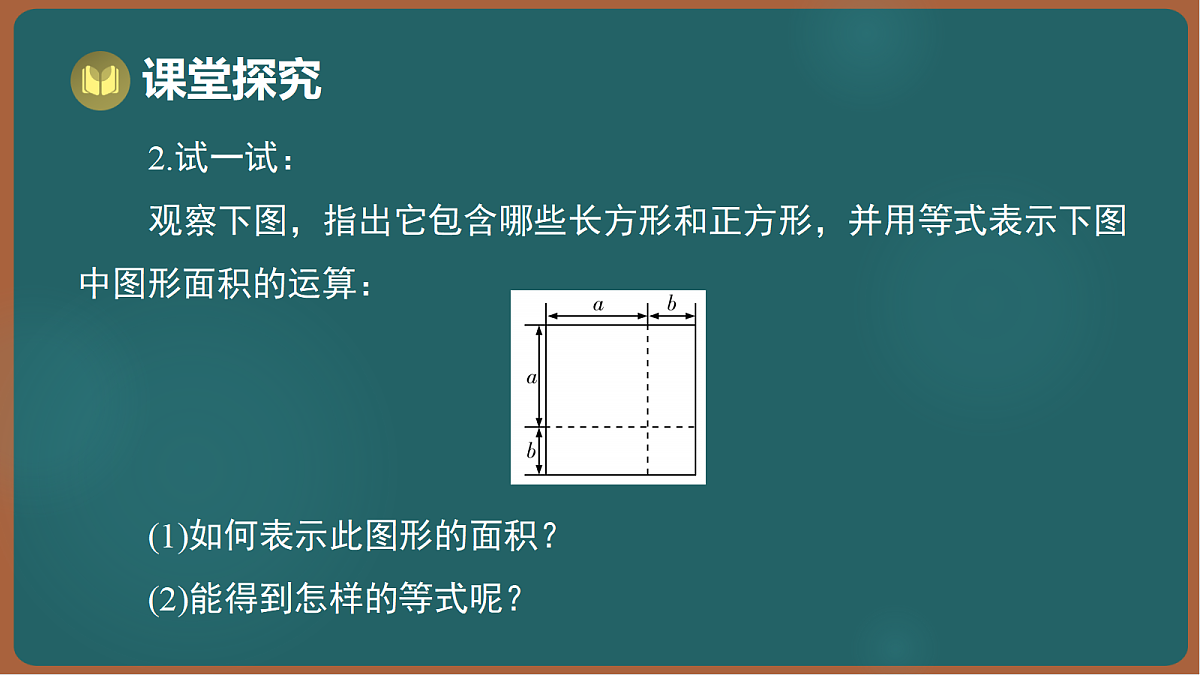 课堂探究

2.试一试：

观察下图，指出它包含哪些长方形和正方形，并用等式表示下图中图形面积的运算：

$a$ $b$ $a$ $b$

(1)如何表示此图形的面积？

(2)能得到怎样的等式呢？